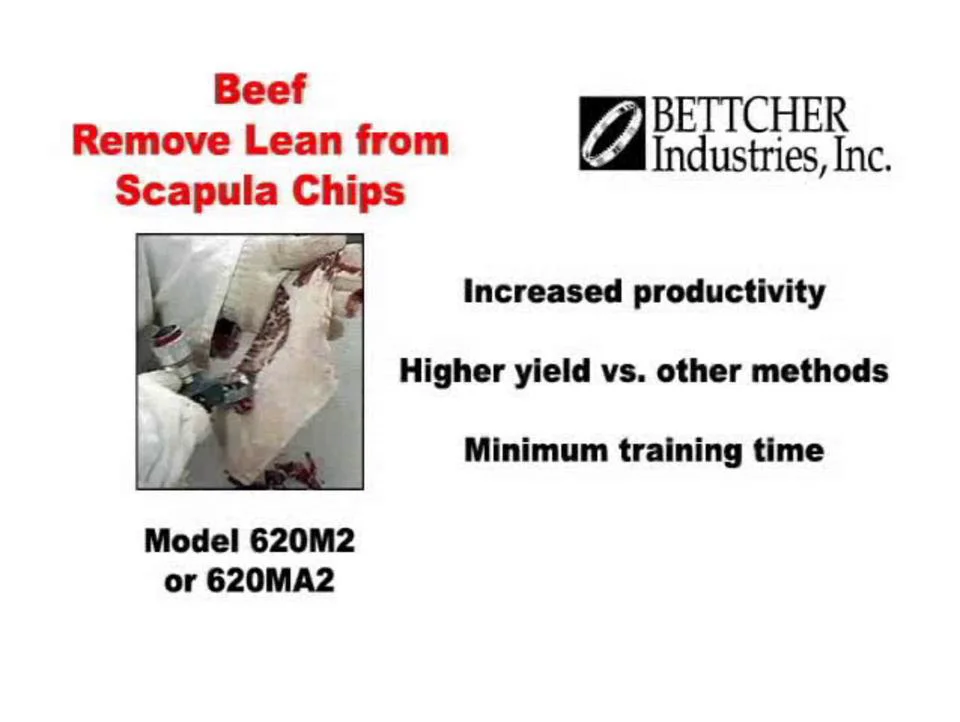 Beef
Remove Lean from Scapula Chips

BETTCHER
Industries, Inc.

Increased productivity

Higher yield vs. other methods

Minimum training time

Model 620M2
or 620MA2